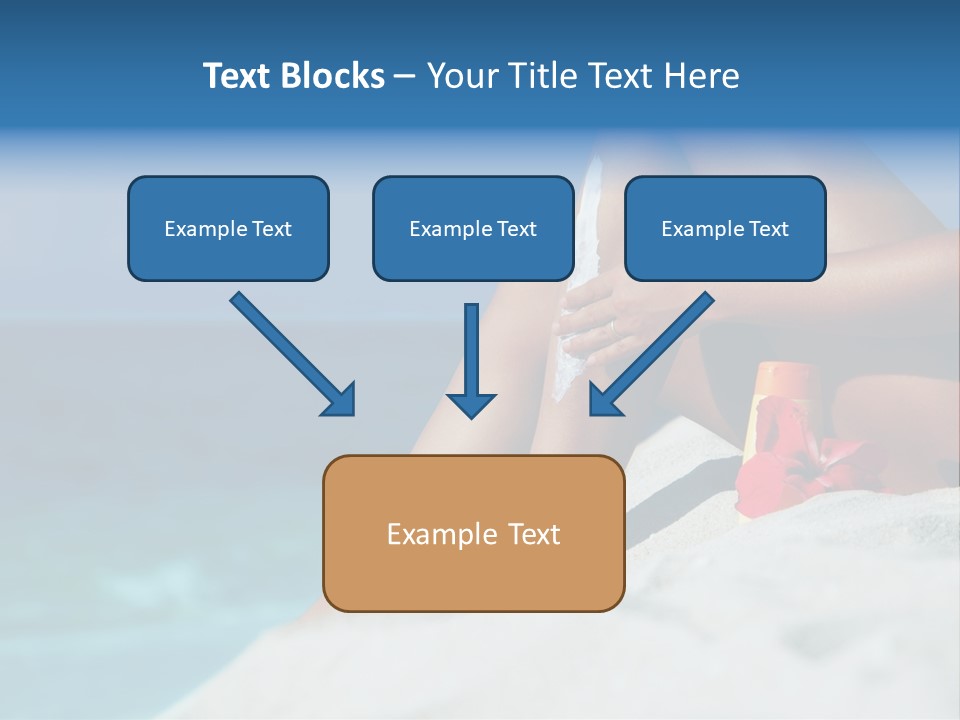 Text Blocks – Your Title Text Here

Example Text

Example Text

Example Text

Example Text